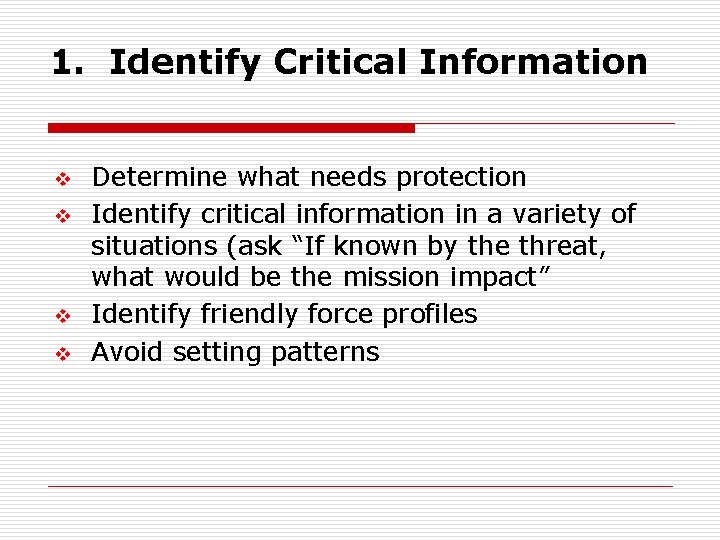 1. Identify Critical Information

❖ Determine what needs protection
❖ Identify critical information in a variety of situations (ask “If known by the threat, what would be the mission impact”
❖ Identify friendly force profiles
❖ Avoid setting patterns